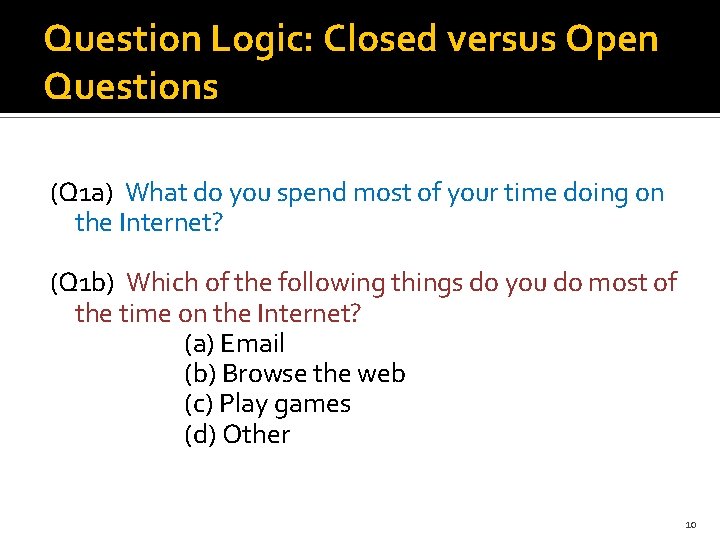 Question Logic: Closed versus Open Questions

(Q1a) What do you spend most of your time doing on the Internet?

(Q1b) Which of the following things do you do most of the time on the Internet?
(a) Email
(b) Browse the web
(c) Play games
(d) Other

10